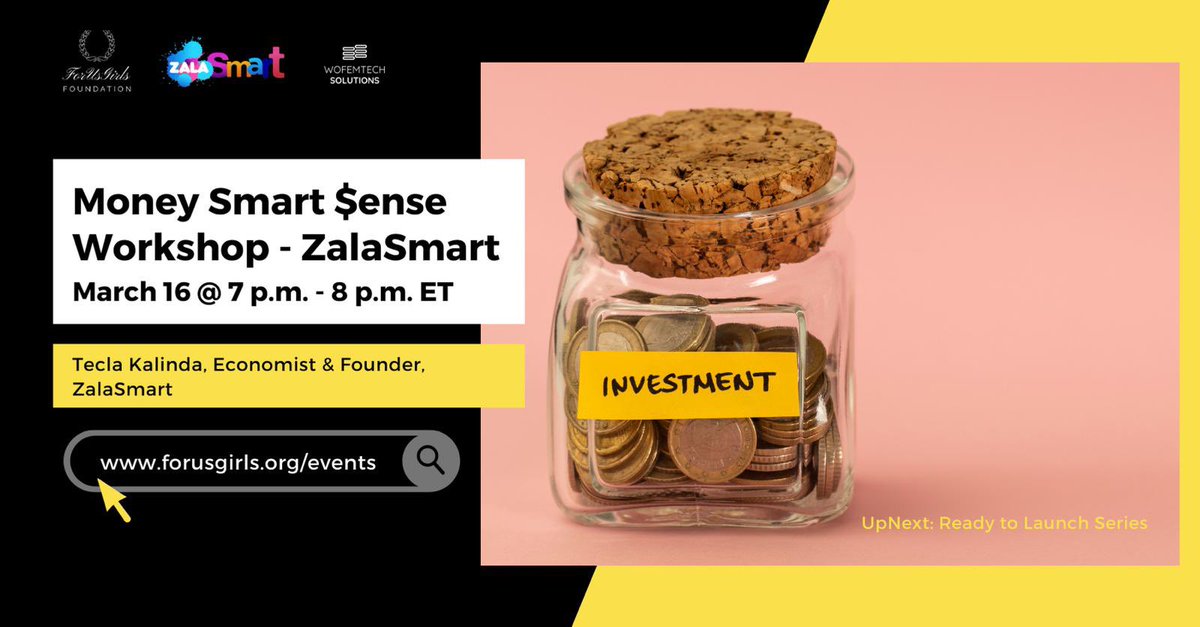 ForUsGirls FOUNDATION

ZALA Smart

WOFEMTECH SOLUTIONS

Money Smart $ense Workshop - ZalaSmart
March 16 @ 7 p.m. - 8 p.m. ET

Tecla Kalinda, Economist & Founder, ZalaSmart

www.forusgirls.org/events

INVESTMENT

UpNext: Ready to Launch Series